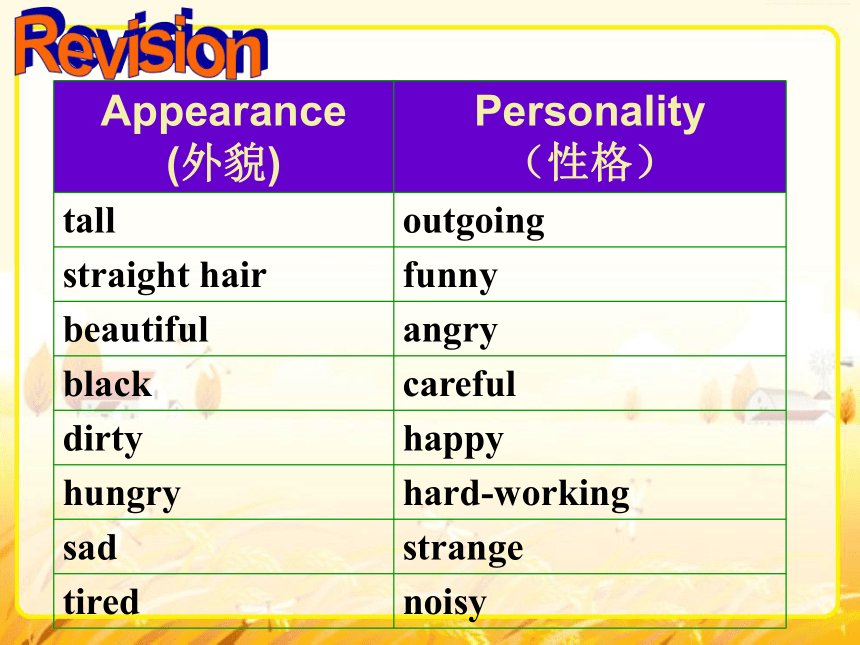 Revision

| Appearance (外貌) | Personality （性格） |
|---|---|
| tall | outgoing |
| straight hair | funny |
| beautiful | angry |
| black | careful |
| dirty | happy |
| hungry | hard-working |
| sad | strange |
| tired | noisy |